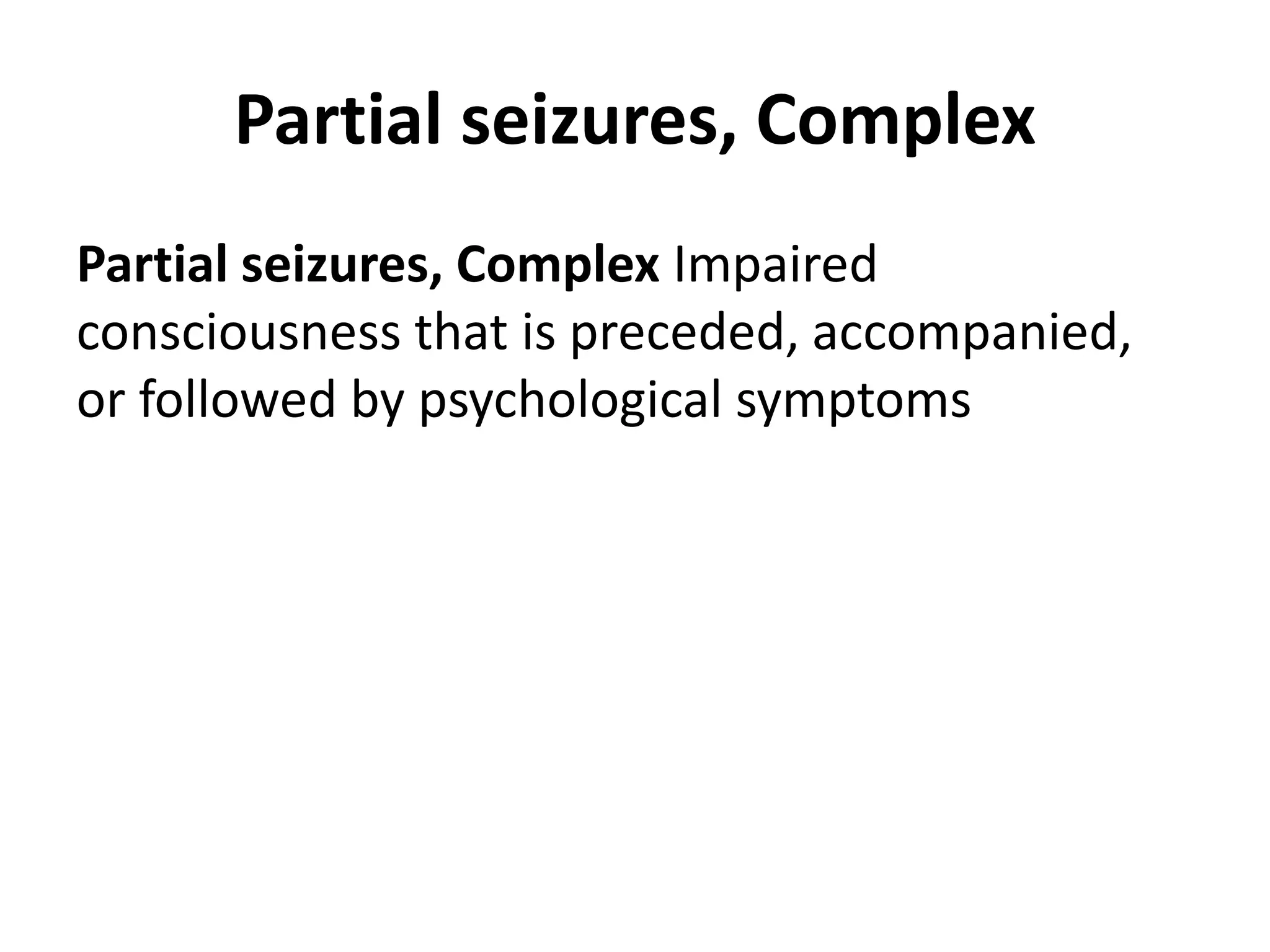 Partial seizures, Complex

Partial seizures, Complex Impaired consciousness that is preceded, accompanied, or followed by psychological symptoms